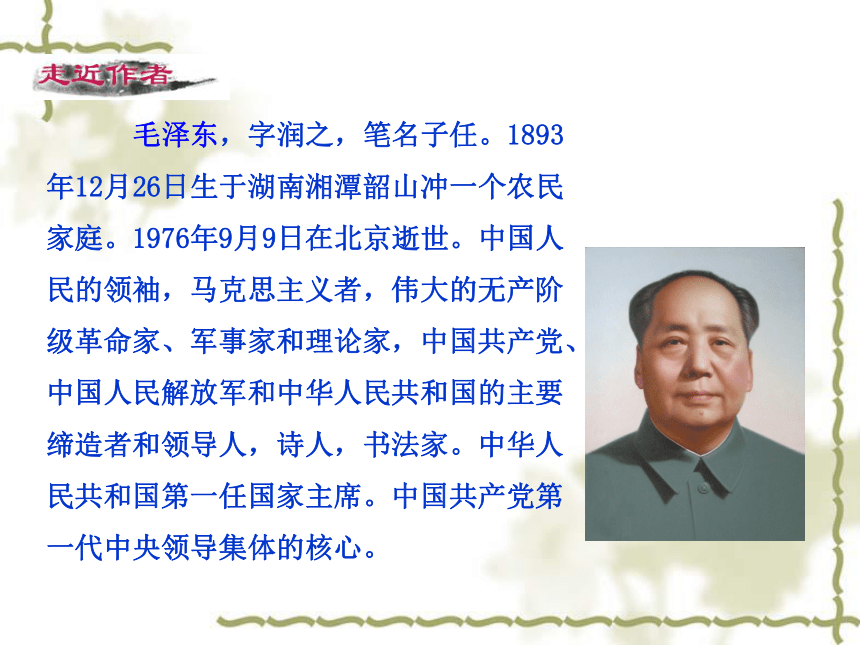 走近作者

毛泽东，字润之，笔名子任。1893年12月26日生于湖南湘潭韶山冲一个农民家庭。1976年9月9日在北京逝世。中国人民的领袖，马克思主义者，伟大的无产阶级革命家、军事家和理论家，中国共产党、中国人民解放军和中华人民共和国的主要缔造者和领导人，诗人，书法家。中华人民共和国第一任国家主席。中国共产党第一代中央领导集体的核心。